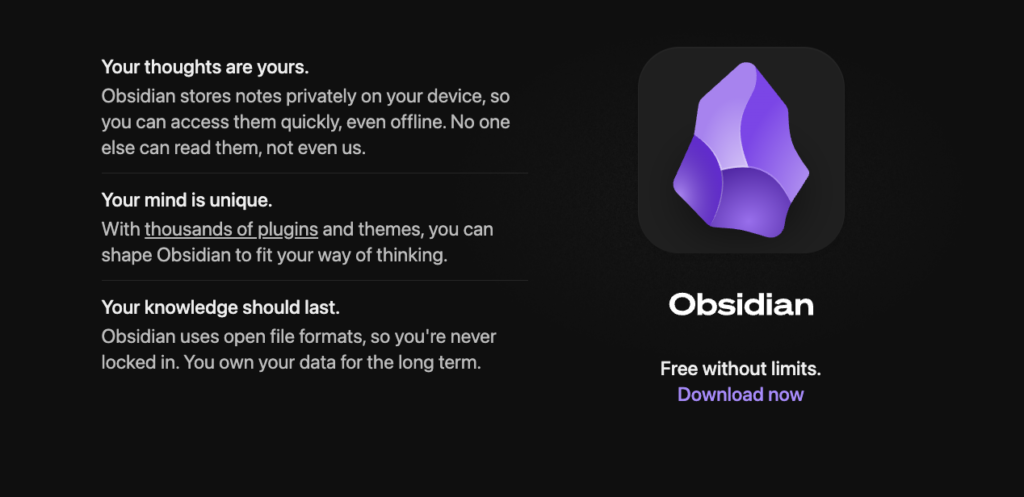 Your thoughts are yours.
Obsidian stores notes privately on your device, so you can access them quickly, even offline. No one else can read them, not even us.

Your mind is unique.
With thousands of plugins and themes, you can shape Obsidian to fit your way of thinking.

Your knowledge should last.
Obsidian uses open file formats, so you're never locked in. You own your data for the long term.

Obsidian

Free without limits.
Download now